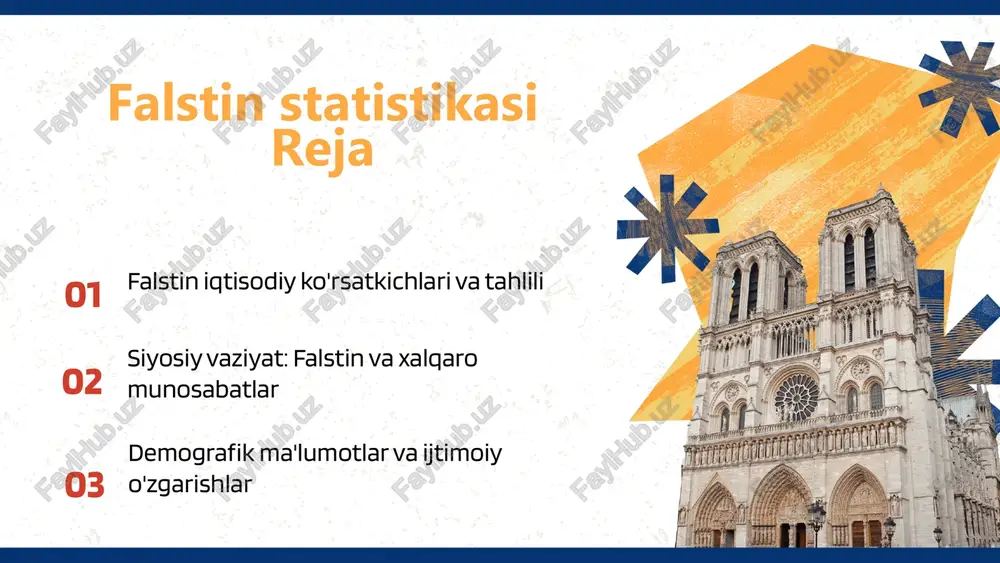 Falstin statistikasi
Reja

01 Falstin iqtisodiy ko'rsatkichlari va tahlili

02 Siyosiy vaziyat: Falstin va xalqaro munosabatlar

03 Demografik ma'lumotlar va ijtimoiy o'zgarishlar

FaylHub.uz